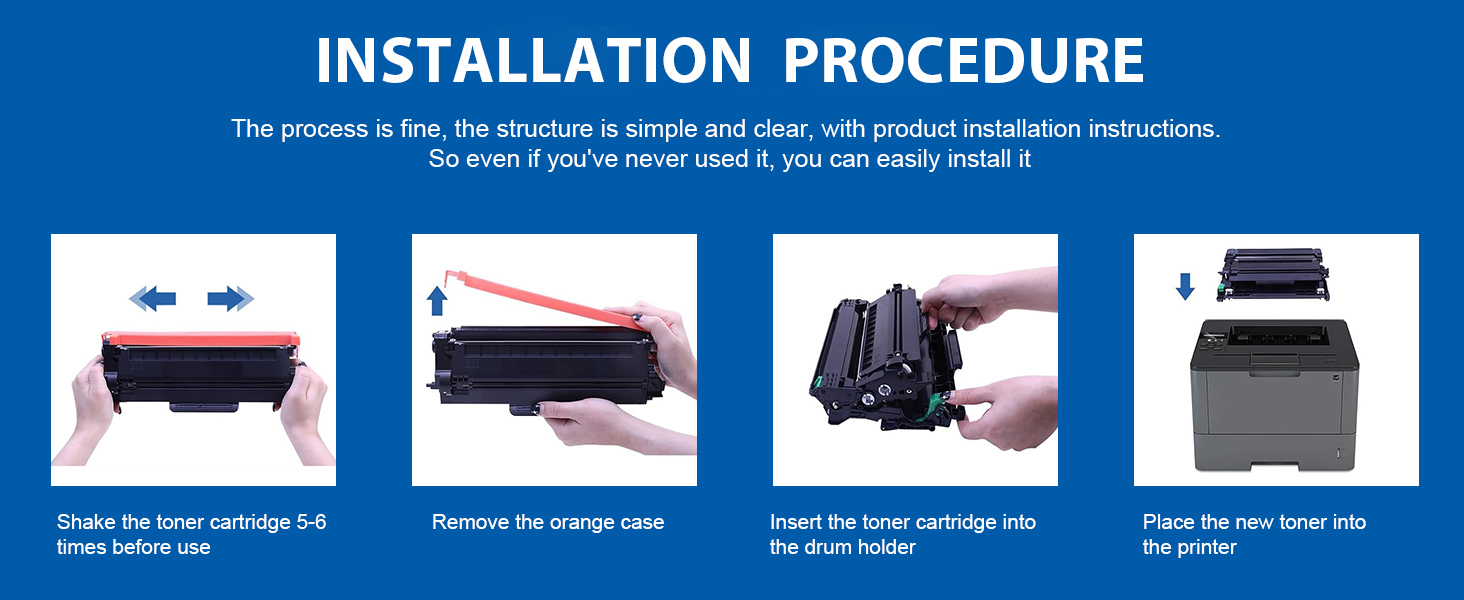 INSTALLATION PROCEDURE

The process is fine, the structure is simple and clear, with product installation instructions. So even if you've never used it, you can easily install it

Shake the toner cartridge 5-6 times before use

Remove the orange case

Insert the toner cartridge into the drum holder

Place the new toner into the printer